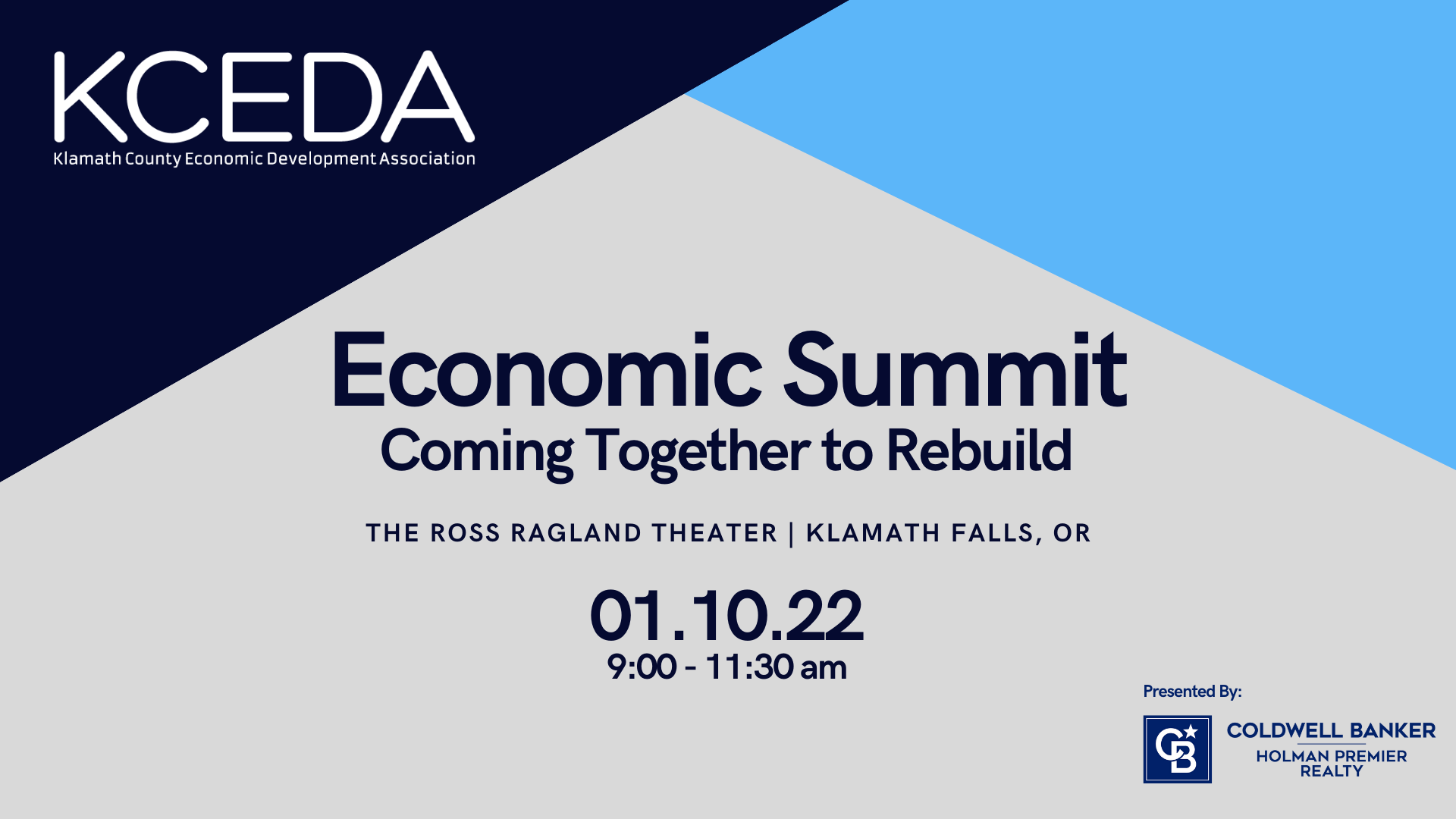 KCEDA
Klamath County Economic Development Association

Economic Summit
Coming Together to Rebuild

THE ROSS RAGLAND THEATER | KLAMATH FALLS, OR

01.10.22
9:00 - 11:30 am

Presented By:

CB

COLDWELL BANKER
HOLMAN PREMIER REALTY